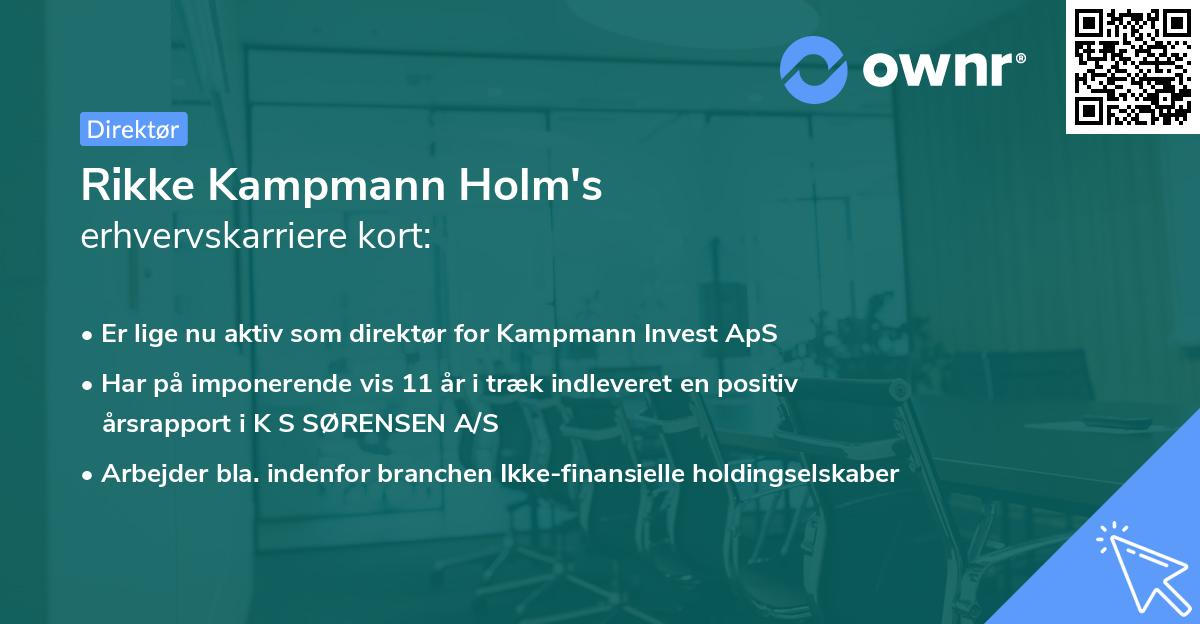 ownr®

Direktør

Rikke Kampmann Holm's
erhvervskarriere kort:

• Er lige nu aktiv som direktør for Kampmann Invest ApS
• Har på imponerende vis 11 år i træk indleveret en positiv årsrapport i K S SØRENSEN A/S
• Arbejder bla. indenfor branchen Ikke-finansielle holdingselskaber